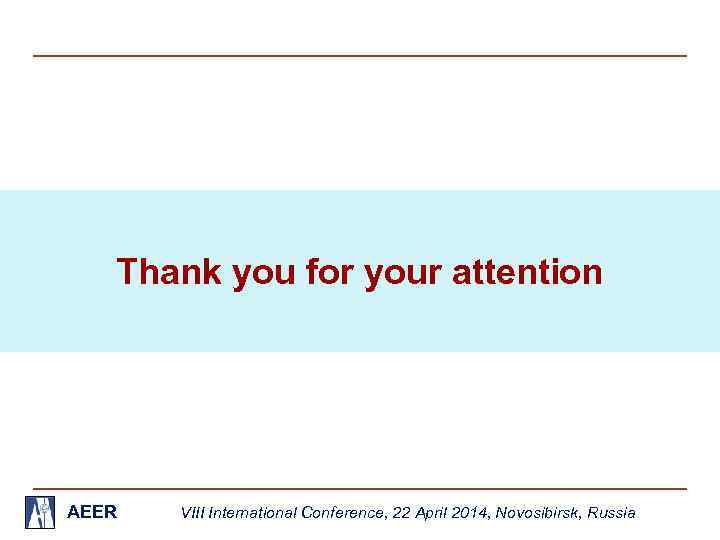 Thank you for your attention

AEER

VIII International Conference, 22 April 2014, Novosibirsk, Russia